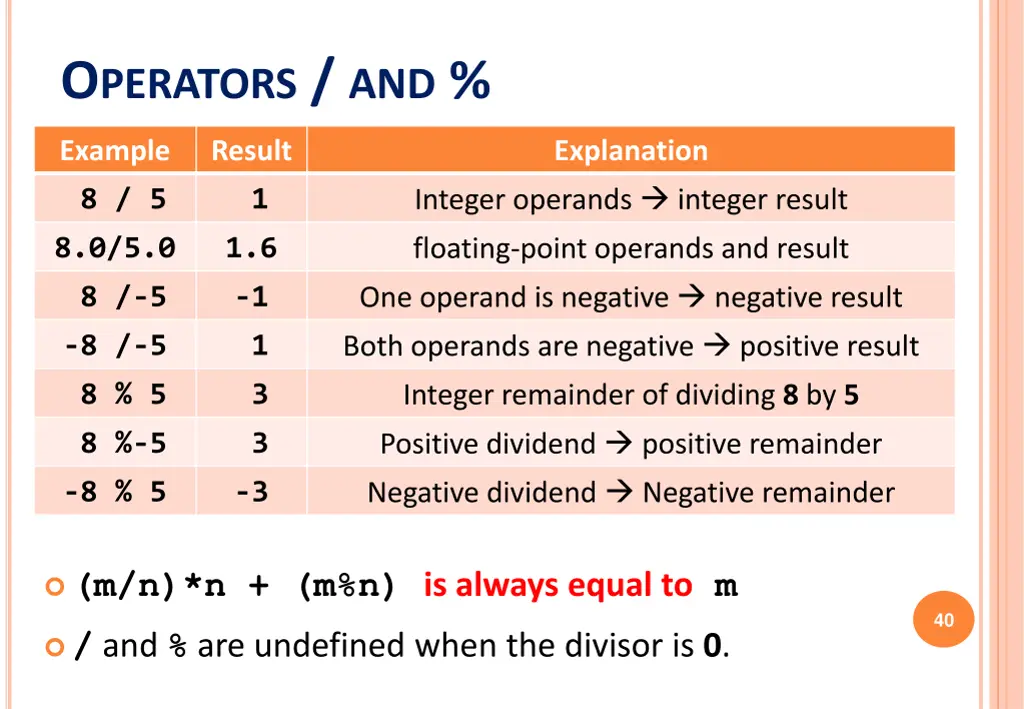 OPERATORS / AND %

| Example | Result | Explanation |
|---|---|---|
| 8 / 5 | 1 | Integer operands → integer result |
| 8.0/5.0 | 1.6 | floating-point operands and result |
| 8 /-5 | -1 | One operand is negative → negative result |
| -8 /-5 | 1 | Both operands are negative → positive result |
| 8 % 5 | 3 | Integer remainder of dividing 8 by 5 |
| 8 %-5 | 3 | Positive dividend → positive remainder |
| -8 % 5 | -3 | Negative dividend → Negative remainder |

(m/n)*n + (m%n) is always equal to m

/ and % are undefined when the divisor is 0.

40